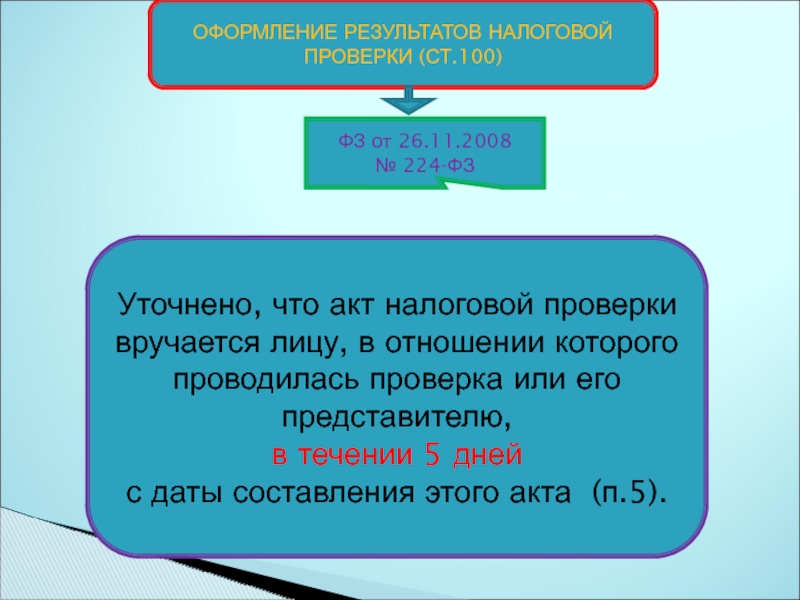 ОФОРМЛЕНИЕ РЕЗУЛЬТАТОВ НАЛОГОВОЙ ПРОВЕРКИ (СТ.100)

ФЗ от 26.11.2008
№ 224-ФЗ

Уточнено, что акт налоговой проверки вручается лицу, в отношении которого проводилась проверка или его представителю,
в течении 5 дней
с даты составления этого акта (п.5).